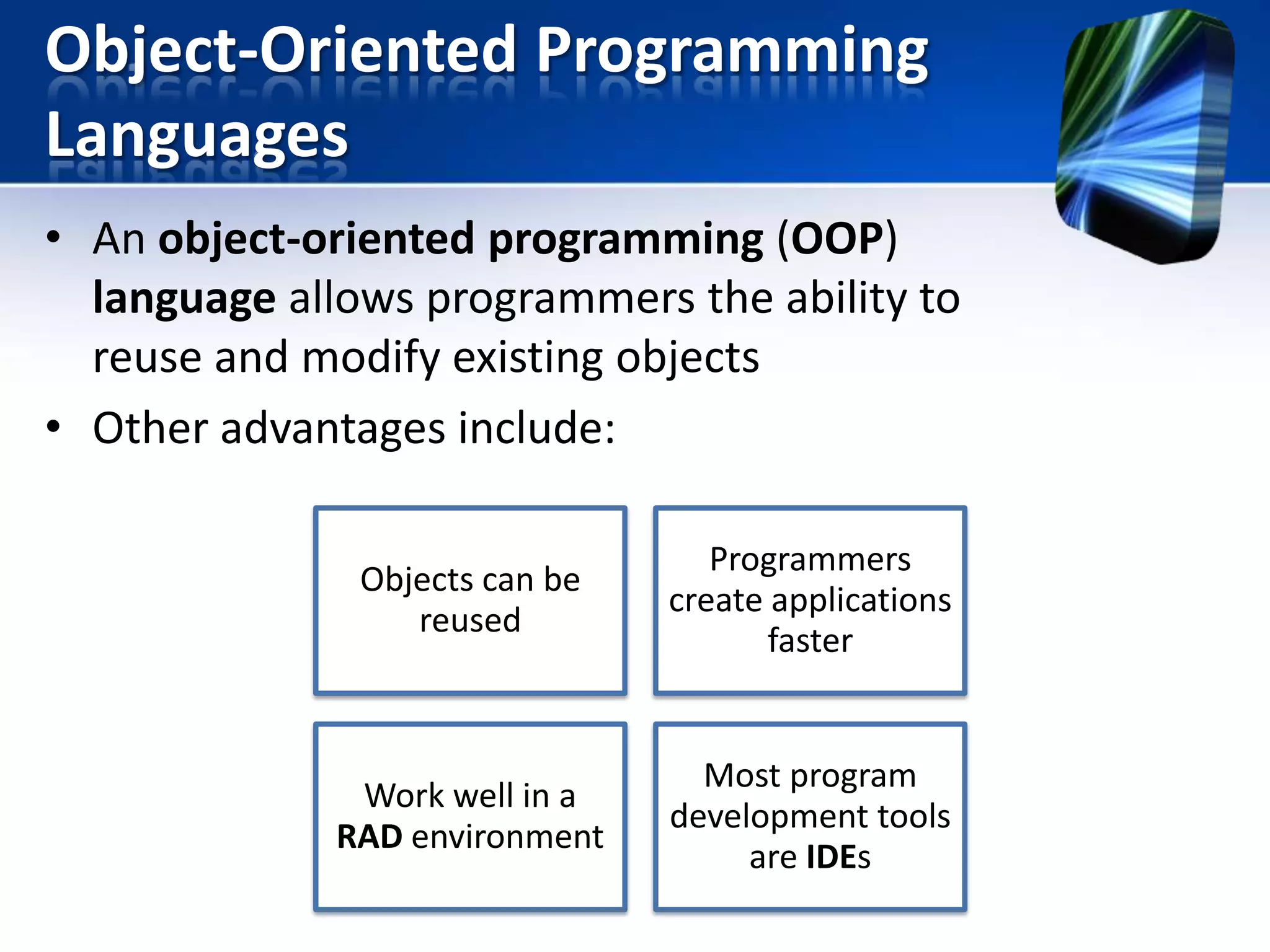 Object-Oriented Programming Languages

• An object-oriented programming (OOP) language allows programmers the ability to reuse and modify existing objects

• Other advantages include:

Objects can be reused

Programmers create applications faster

Work well in a RAD environment

Most program development tools are IDEs